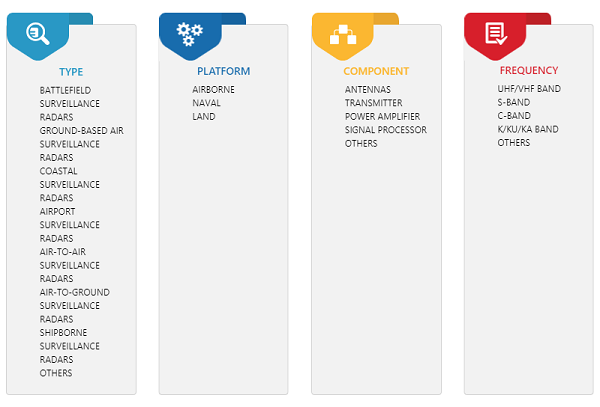 TYPE

BATTLEFIELD SURVEILLANCE RADARS
GROUND-BASED AIR SURVEILLANCE RADARS
COASTAL SURVEILLANCE RADARS
AIRPORT SURVEILLANCE RADARS
AIR-TO-AIR SURVEILLANCE RADARS
AIR-TO-GROUND SURVEILLANCE RADARS
SHIPBORNE SURVEILLANCE RADARS
OTHERS

PLATFORM

AIRBORNE
NAVAL
LAND

COMPONENT

ANTENNAS
TRANSMITTER
POWER AMPLIFIER
SIGNAL PROCESSOR
OTHERS

FREQUENCY

UHF/VHF BAND
S-BAND
C-BAND
K/KU/KA BAND
OTHERS